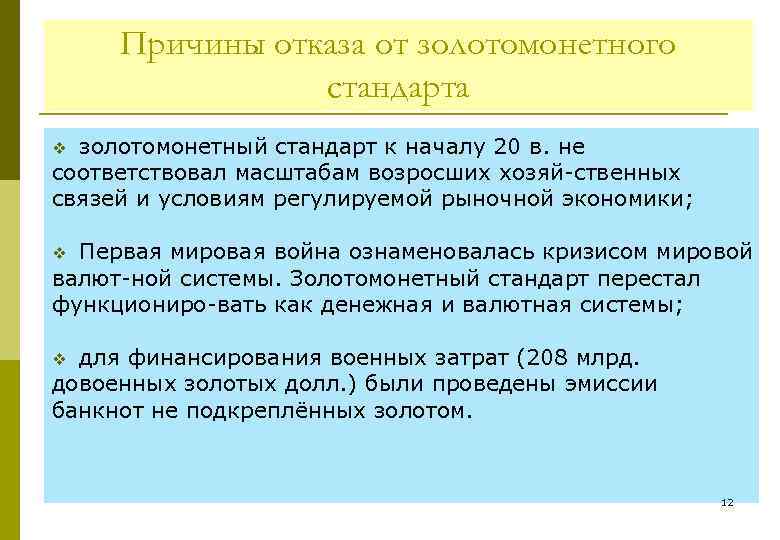 Причины отказа от золотомонетного стандарта

❖ золотомонетный стандарт к началу 20 в. не соответствовал масштабам возросших хозяй-ственных связей и условиям регулируемой рыночной экономики;

❖ Первая мировая война ознаменовалась кризисом мировой валют-ной системы. Золотомонетный стандарт перестал функциониро-вать как денежная и валютная системы;

❖ для финансирования военных затрат (208 млрд. довоенных золотых долл.) были проведены эмиссии банкнот не подкреплённых золотом.

12